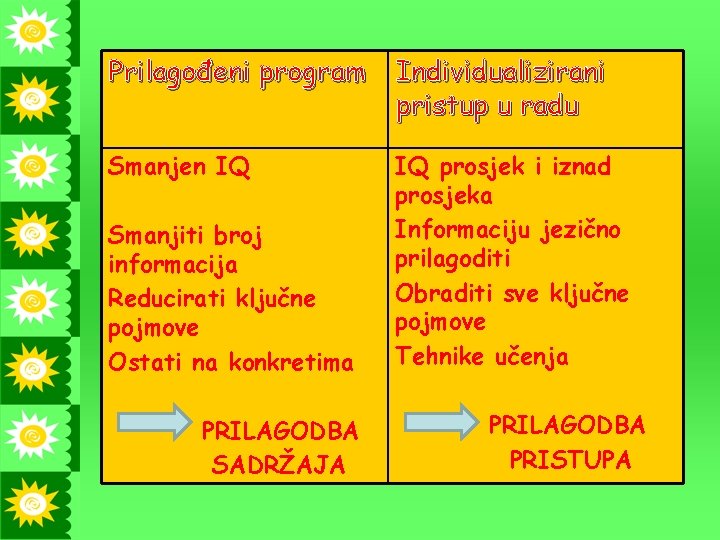 | Prilagođeni program | Individualizirani pristup u radu |
|---|---|
| Smanjen IQ<br><br>Smanjiti broj informacija<br>Reducirati ključne pojmove<br>Ostati na konkretima<br><br>PRILAGODBA SADRŽAJA | IQ prosjek i iznad prosjeka<br>Informaciju jezično prilagoditi<br>Obraditi sve ključne pojmove<br>Tehnike učenja<br><br>PRILAGODBA PRISTUPA |